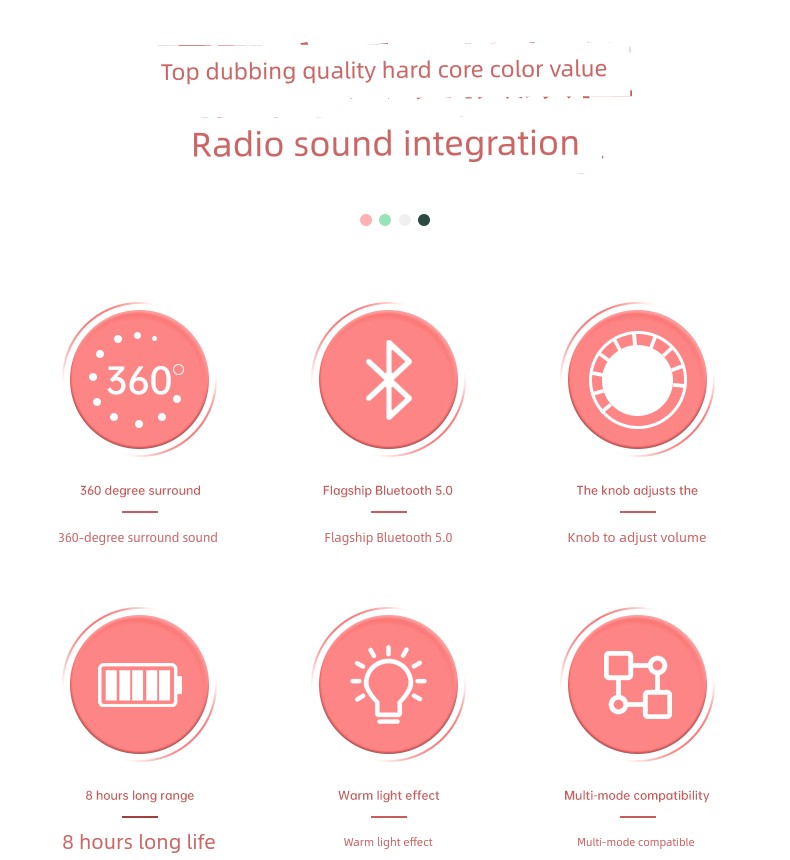 Top dubbing quality hard core color value

Radio sound integration

360°

360 degree surround

360-degree surround sound

Flagship Bluetooth 5.0

Flagship Bluetooth 5.0

The knob adjusts the

Knob to adjust volume

8 hours long range

8 hours long life

Warm light effect

Warm light effect

Multi-mode compatibility

Multi-mode compatible